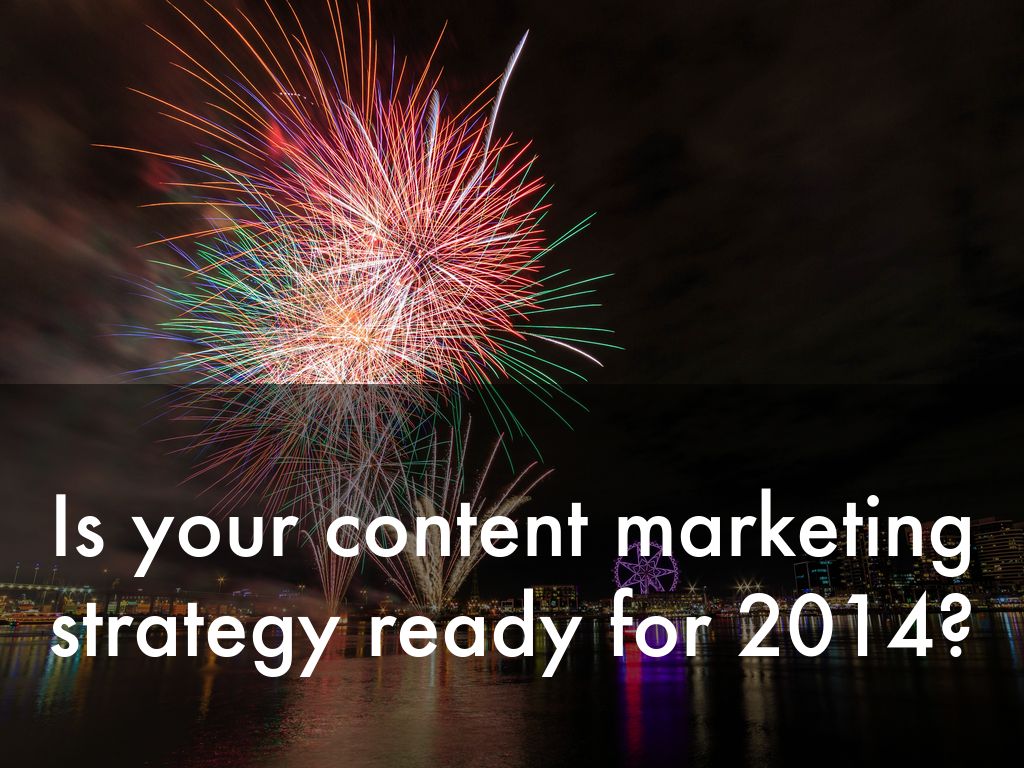 Is your content marketing strategy ready for 2014?